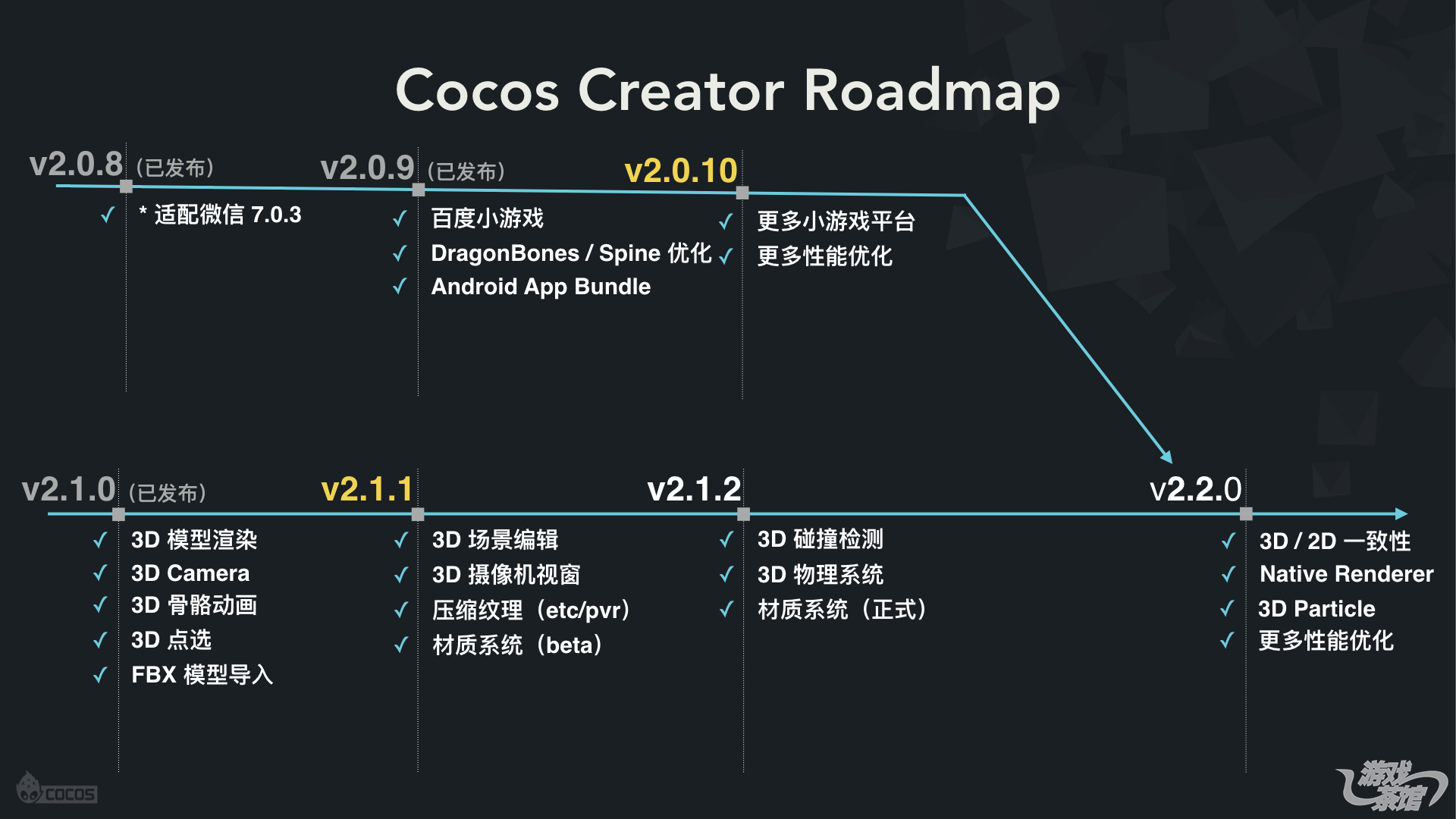 Cocos Creator Roadmap

v2.0.8 (已发布)
✓ * 适配微信 7.0.3

v2.0.9 (已发布)
✓ 百度小游戏
✓ DragonBones / Spine 优化
✓ Android App Bundle

v2.0.10
✓ 更多小游戏平台
✓ 更多性能优化

v2.1.0 (已发布)
✓ 3D 模型渲染
✓ 3D Camera
✓ 3D 骨骼动画
✓ 3D 点选
✓ FBX 模型导入

v2.1.1
✓ 3D 场景编辑
✓ 3D 摄像机视窗
✓ 压缩纹理（etc/pvr）
✓ 材质系统（beta）

v2.1.2
✓ 3D 碰撞检测
✓ 3D 物理系统
✓ 材质系统（正式）

v2.2.0
✓ 3D / 2D 一致性
✓ Native Renderer
✓ 3D Particle
✓ 更多性能优化

COCOS

游戏茶馆